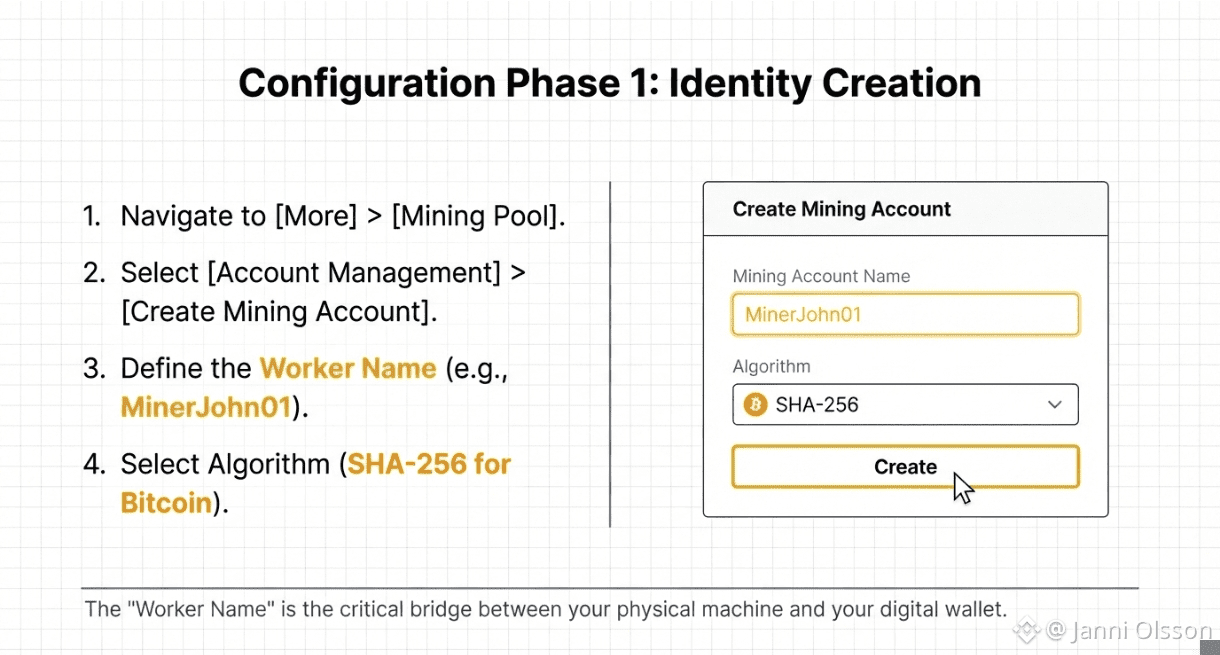 Configuration Phase 1: Identity Creation

1. Navigate to [More] > [Mining Pool].
2. Select [Account Management] > [Create Mining Account].
3. Define the Worker Name (e.g., MinerJohn01).
4. Select Algorithm (SHA-256 for Bitcoin).

Create Mining Account

Mining Account Name

MinerJohn01

Algorithm

SHA-256

Create

The "Worker Name" is the critical bridge between your physical machine and your digital wallet.

@ Janni Olsson